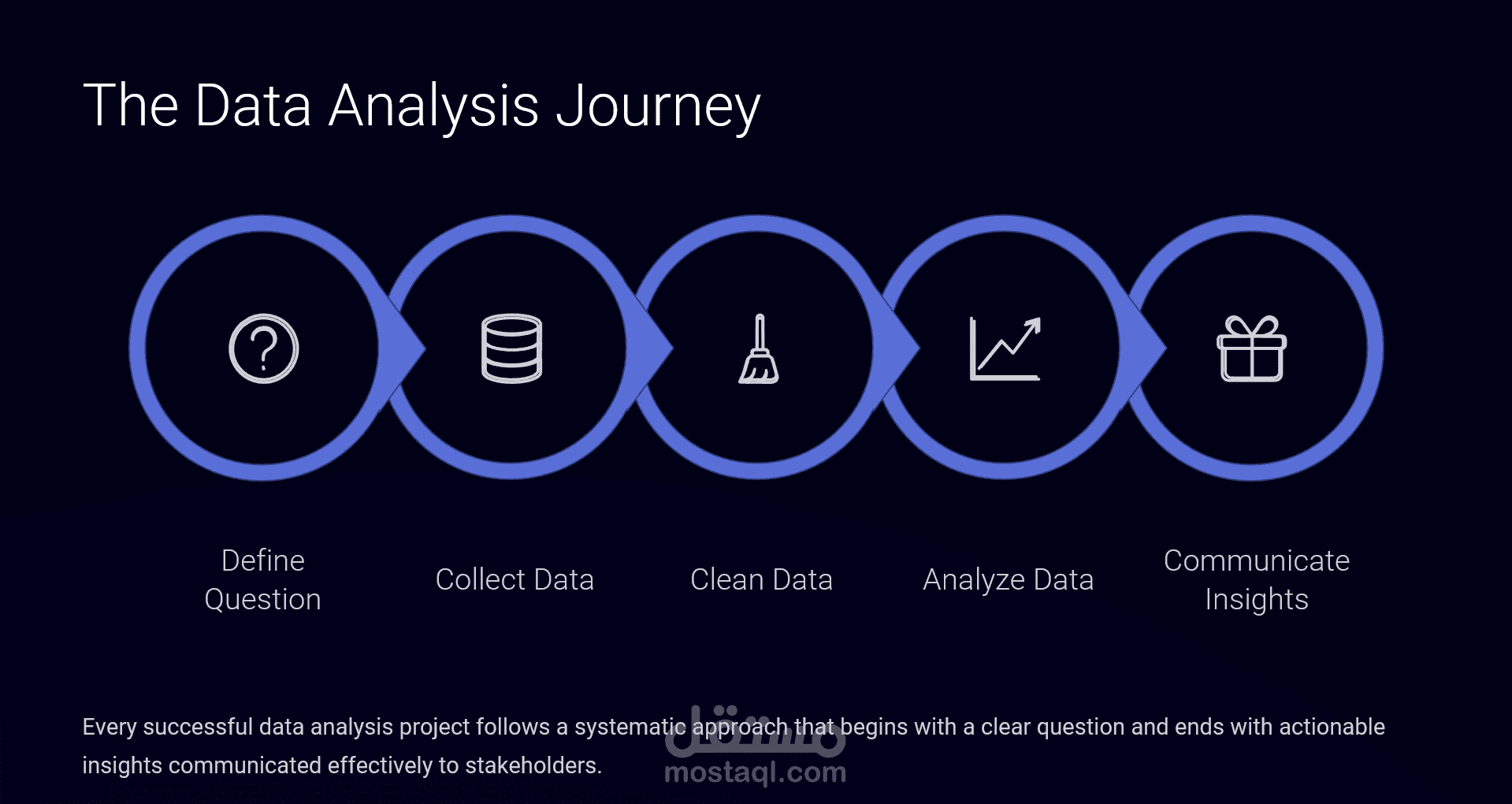 The Data Analysis Journey

Define Question

Collect Data

Clean Data

Analyze Data

Communicate Insights

Every successful data analysis project follows a systematic approach that begins with a clear question and ends with actionable insights communicated effectively to stakeholders.

مستقل
mostaql.com